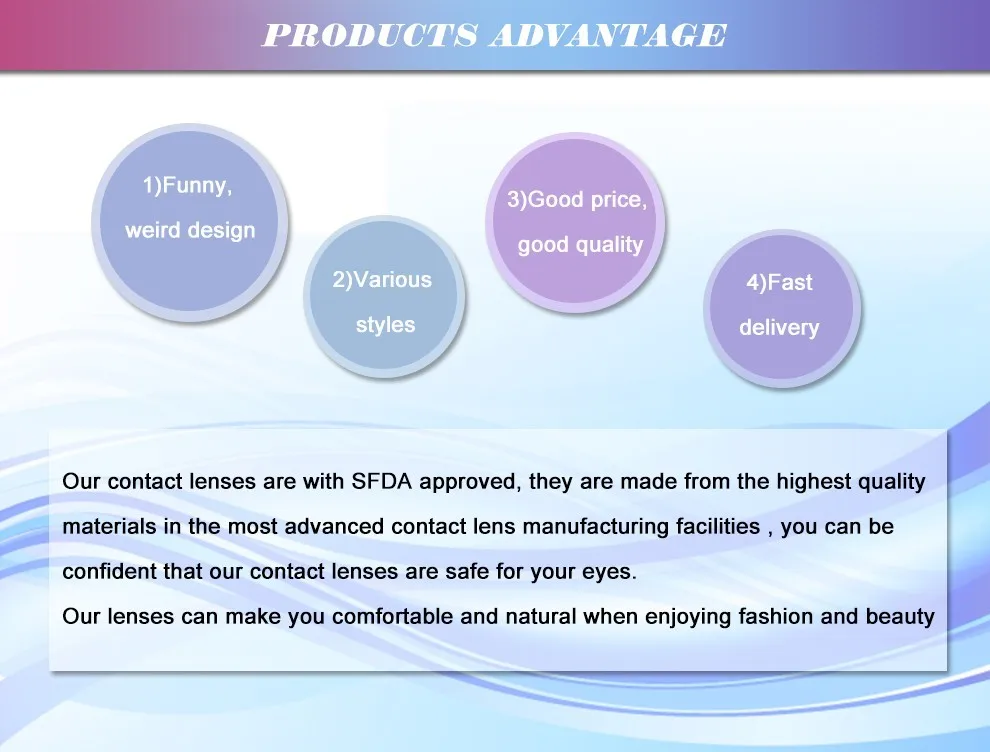 PRODUCTS ADVANTAGE

1)Funny, weird design

2)Various styles

3)Good price, good quality

4)Fast delivery

Our contact lenses are with SFDA approved, they are made from the highest quality materials in the most advanced contact lens manufacturing facilities , you can be confident that our contact lenses are safe for your eyes.
Our lenses can make you comfortable and natural when enjoying fashion and beauty